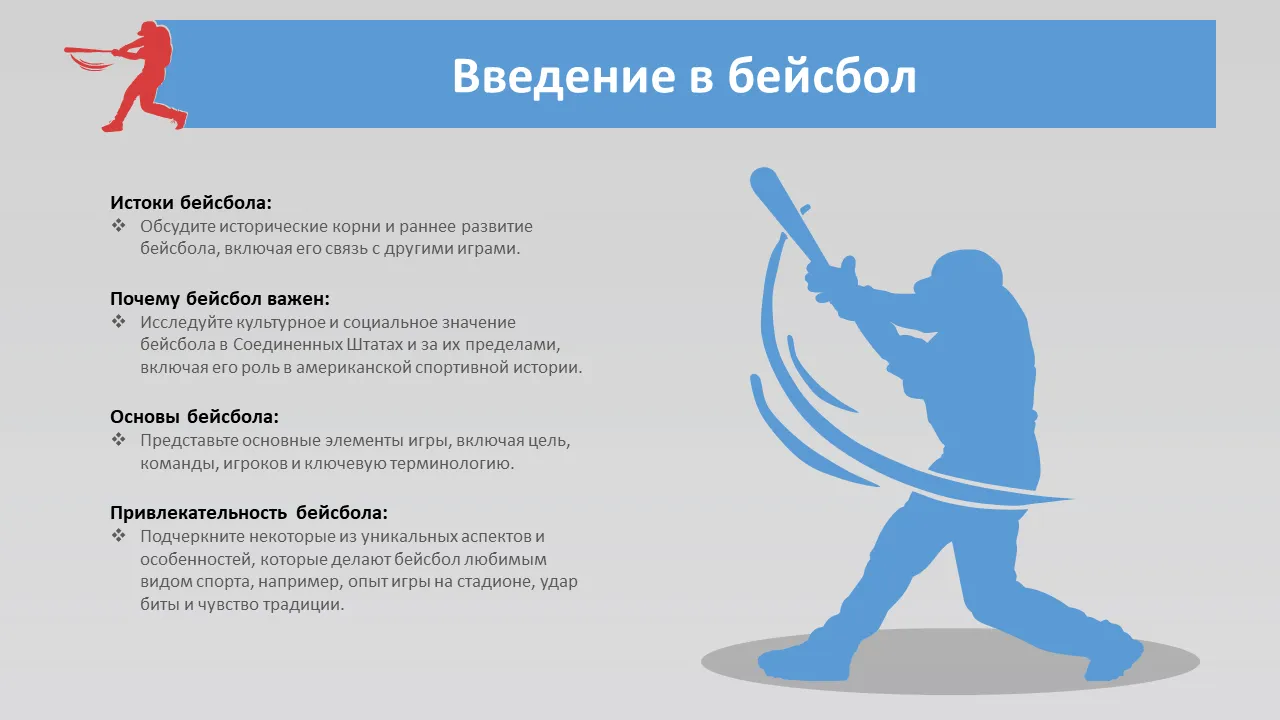 Введение в бейсбол

Истоки бейсбола:
❖ Обсудите исторические корни и раннее развитие бейсбола, включая его связь с другими играми.

Почему бейсбол важен:
❖ Исследуйте культурное и социальное значение бейсбола в Соединенных Штатах и за их пределами, включая его роль в американской спортивной истории.

Основы бейсбола:
❖ Представьте основные элементы игры, включая цель, команды, игроков и ключевую терминологию.

Привлекательность бейсбола:
❖ Подчеркните некоторые из уникальных аспектов и особенностей, которые делают бейсбол любимым видом спорта, например, опыт игры на стадионе, удар биты и чувство традиции.